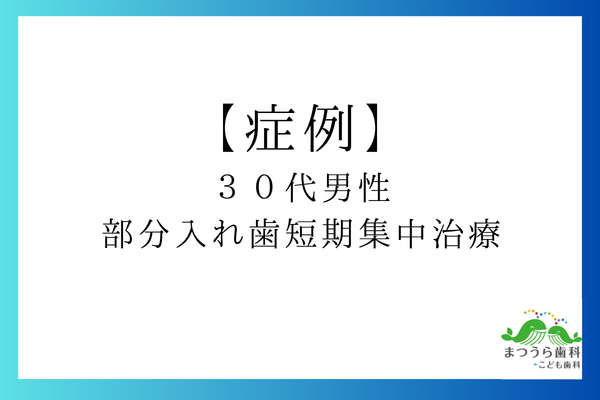 【症例】
３０代男性
部分入れ歯短期集中治療

まつうら歯科
こども歯科